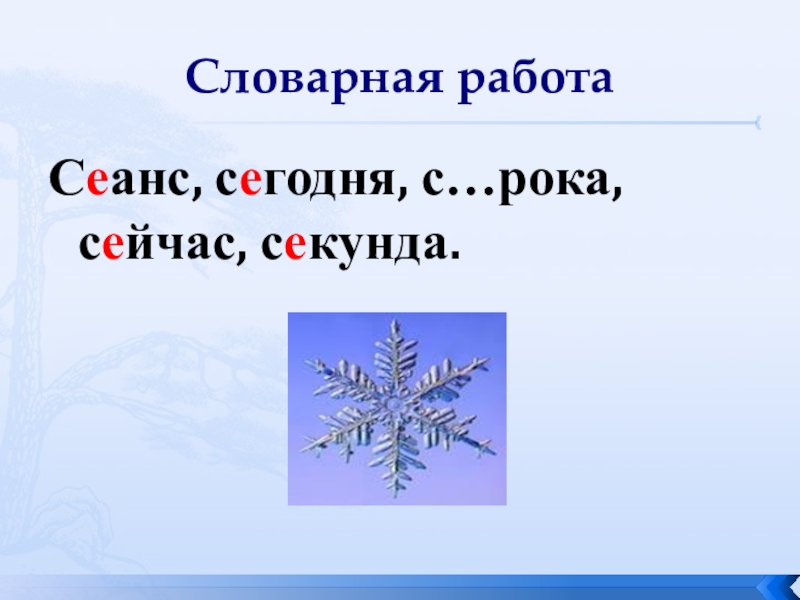 Словарная работа

Сеанс, сегодня, с…рока, сейчас, секунда.